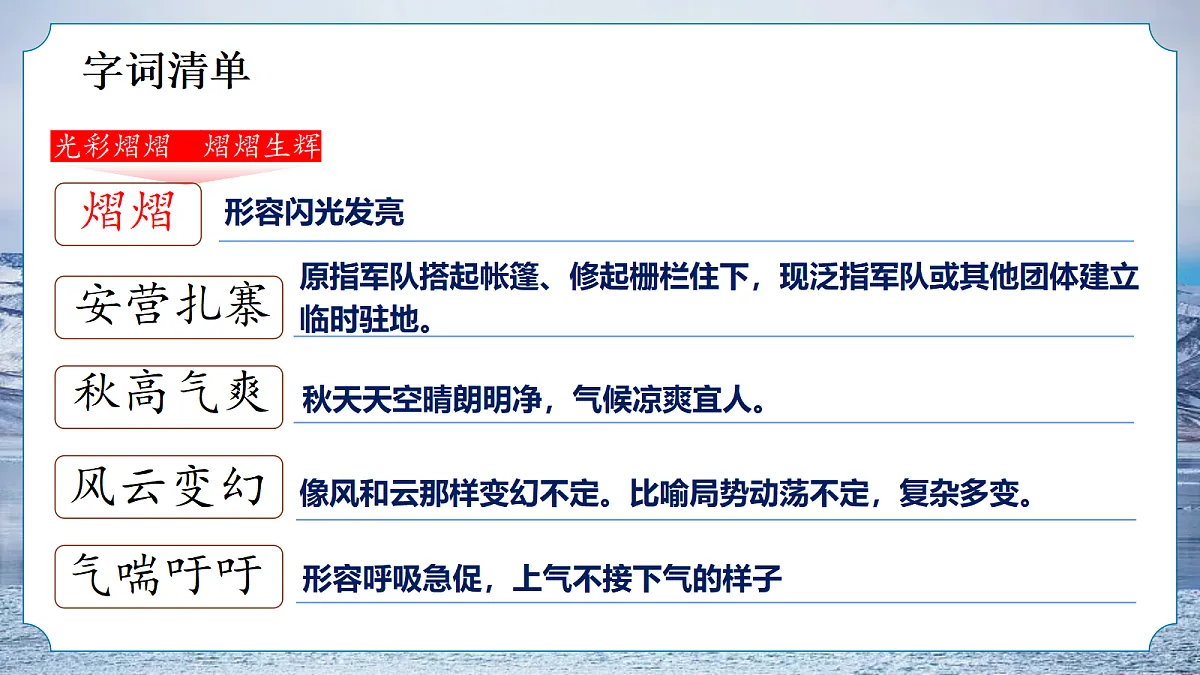 字词清单

光彩熠熠　熠熠生辉

熠熠　形容闪光发亮

安营扎寨　原指军队搭起帐篷、修起栅栏住下，现泛指军队或其他团体建立临时驻地。

秋高气爽　秋天天空晴朗明净，气候凉爽宜人。

风云变幻　像风和云那样变幻不定。比喻局势动荡不定，复杂多变。

气喘吁吁　形容呼吸急促，上气不接下气的样子